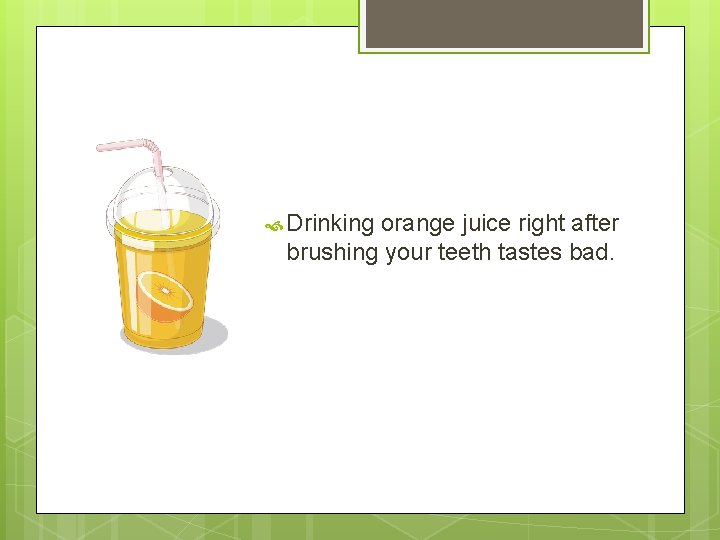 Drinking orange juice right after brushing your teeth tastes bad.